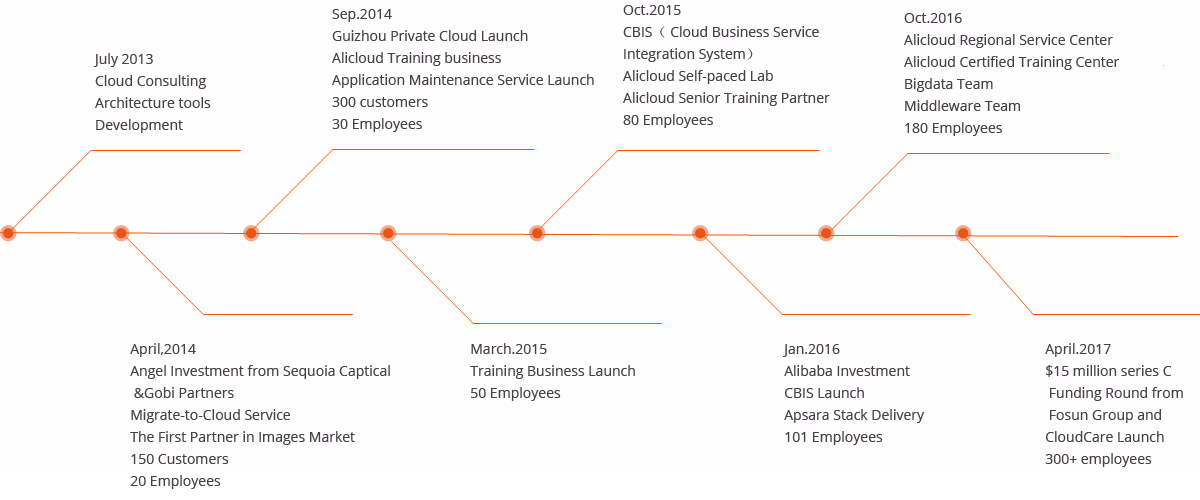 July 2013
Cloud Consulting
Architecture tools
Development

Sep.2014
Guizhou Private Cloud Launch
Alicloud Training business
Application Maintenance Service Launch
300 customers
30 Employees

Oct.2015
CBIS（ Cloud Business Service Integration System）
Alicloud Self-paced Lab
Alicloud Senior Training Partner
80 Employees

Oct.2016
Alicloud Regional Service Center
Alicloud Certified Training Center
Bigdata Team
Middleware Team
180 Employees

April,2014
Angel Investment from Sequoia Captical &Gobi Partners
Migrate-to-Cloud Service
The First Partner in Images Market
150 Customers
20 Employees

March.2015
Training Business Launch
50 Employees

Jan.2016
Alibaba Investment
CBIS Launch
Apsara Stack Delivery
101 Employees

April.2017
$15 million series C Funding Round from Fosun Group and
CloudCare Launch
300+ employees